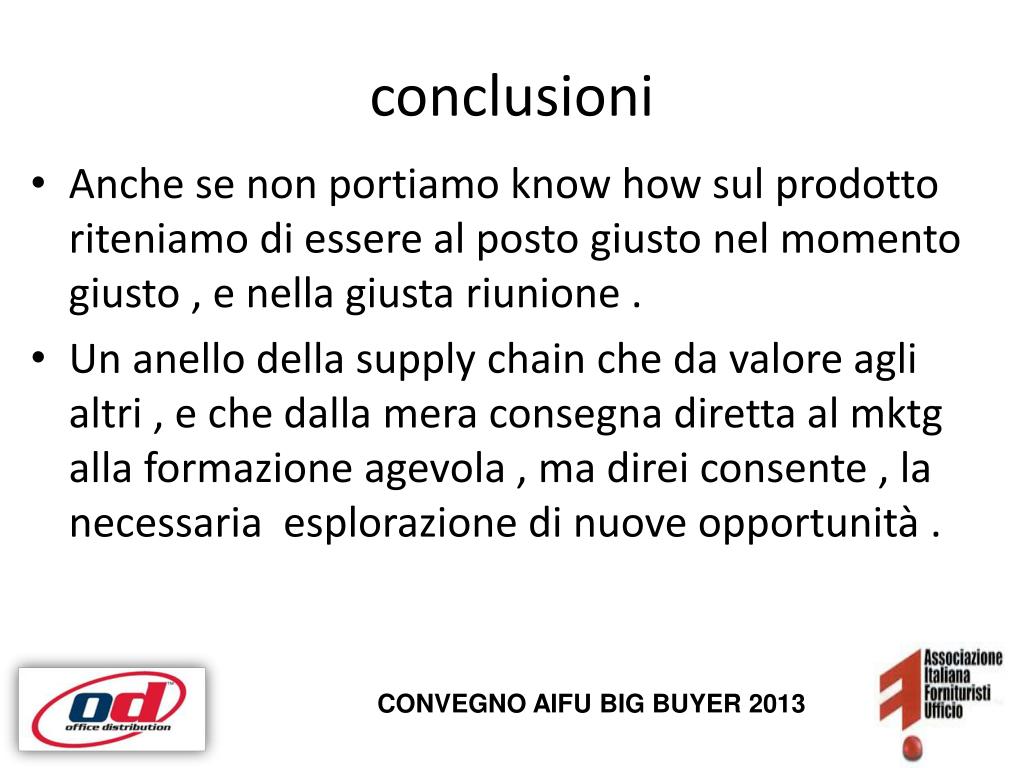 conclusioni

• Anche se non portiamo know how sul prodotto riteniamo di essere al posto giusto nel momento giusto , e nella giusta riunione .

• Un anello della supply chain che da valore agli altri , e che dalla mera consegna diretta al mktg alla formazione agevola , ma direi consente , la necessaria esplorazione di nuove opportunità .

od office distribution

CONVEGNO AIFU BIG BUYER 2013

Associazione Italiana Fornituristi Ufficio